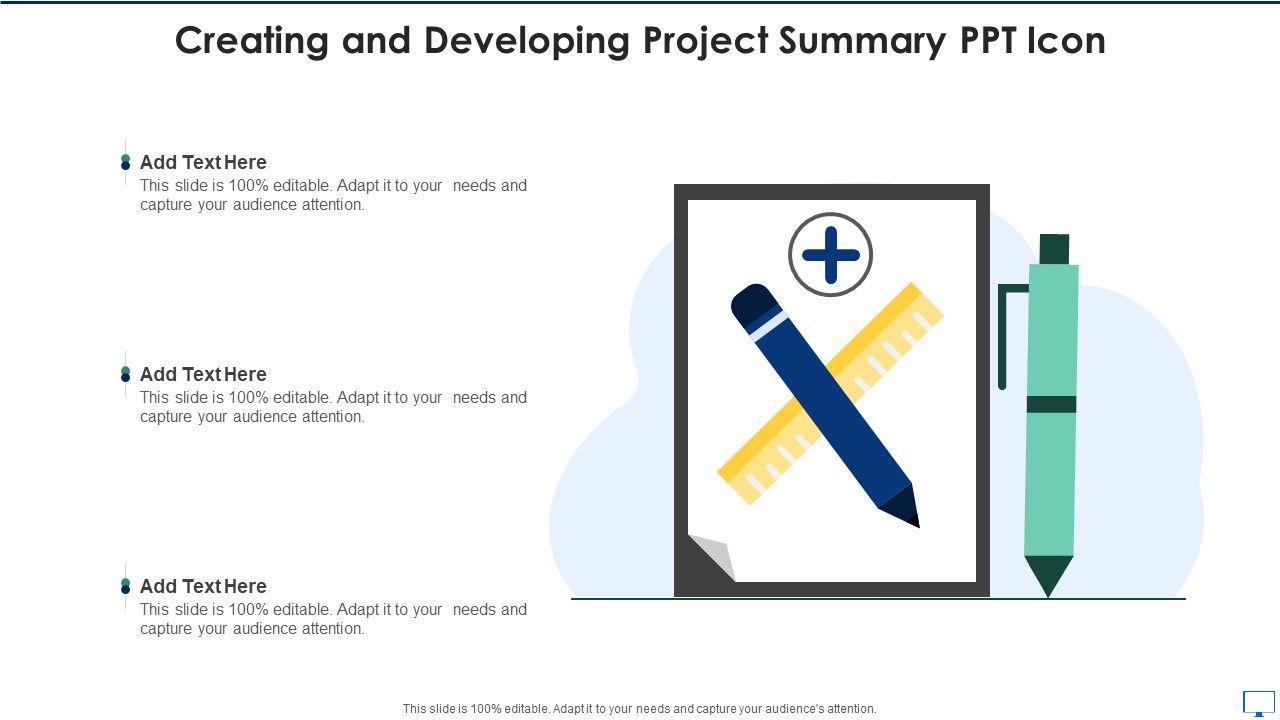 Creating and Developing Project Summary PPT Icon

Add Text Here
This slide is 100% editable. Adapt it to your needs and capture your audience attention.

Add Text Here
This slide is 100% editable. Adapt it to your needs and capture your audience attention.

Add Text Here
This slide is 100% editable. Adapt it to your needs and capture your audience attention.

This slide is 100% editable. Adapt it to your needs and capture your audience's attention.